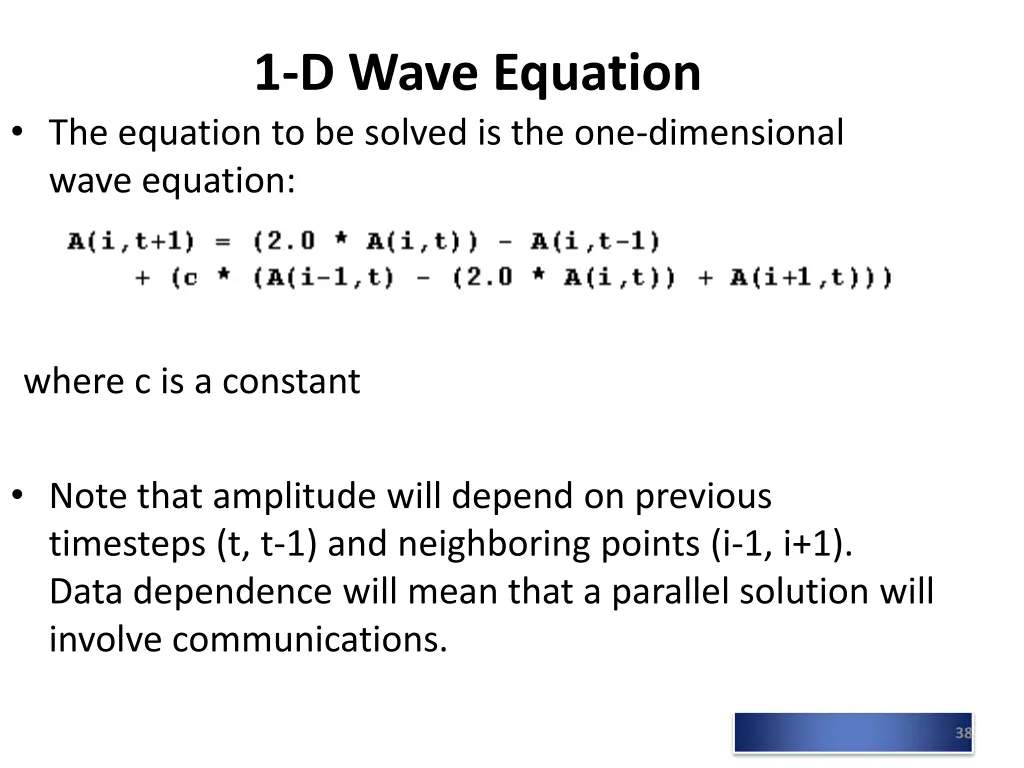 1-D Wave Equation

• The equation to be solved is the one-dimensional wave equation:

A(i,t+1) = (2.0 * A(i,t)) - A(i,t-1)
    + (c * (A(i-1,t) - (2.0 * A(i,t)) + A(i+1,t)))

where c is a constant

• Note that amplitude will depend on previous timesteps (t, t-1) and neighboring points (i-1, i+1). Data dependence will mean that a parallel solution will involve communications.

38